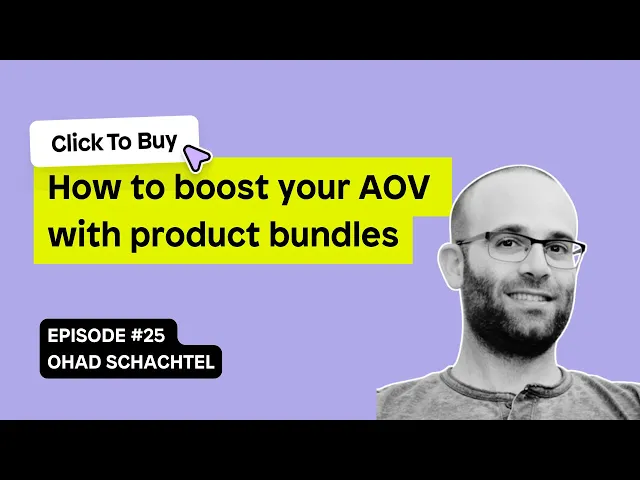 Click To Buy

How to boost your AOV with product bundles

EPISODE #25
OHAD SCHACHTEL